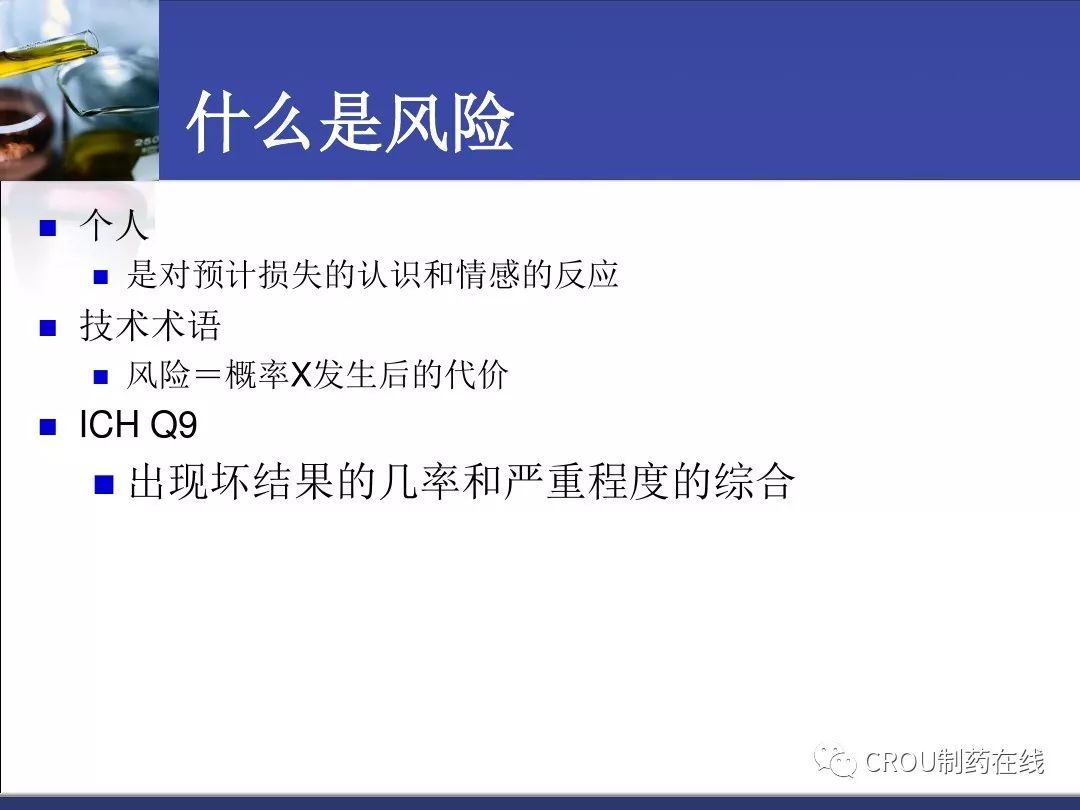 什么是风险

- 个人
  - 是对预计损失的认识和情感的反应
- 技术术语
  - 风险＝概率X发生后的代价
- ICH Q9
  - 出现坏结果的几率和严重程度的综合

CROU制药在线